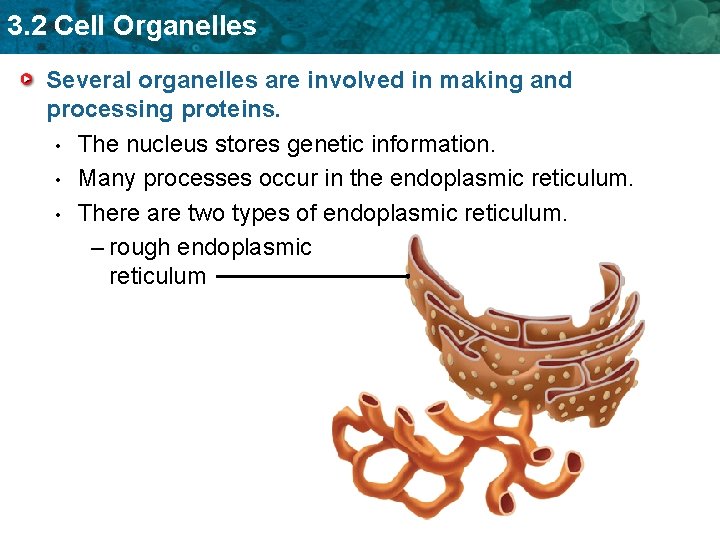 3.2 Cell Organelles

Several organelles are involved in making and processing proteins.

• The nucleus stores genetic information.
• Many processes occur in the endoplasmic reticulum.
• There are two types of endoplasmic reticulum.
– rough endoplasmic reticulum